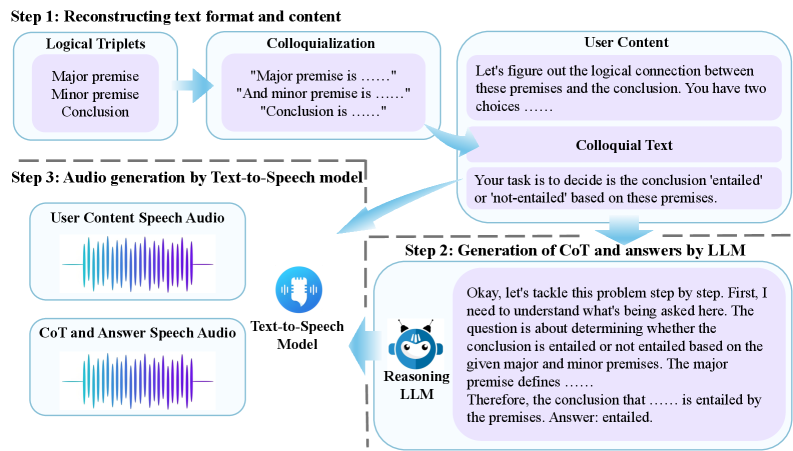 Step 1: Reconstructing text format and content

Logical Triplets

Major premise
Minor premise
Conclusion

Colloquialization

"Major premise is ……"
"And minor premise is ……"
"Conclusion is ……"

User Content

Let's figure out the logical connection between these premises and the conclusion. You have two choices ……

Colloquial Text

Your task is to decide is the conclusion 'entailed' or 'not-entailed' based on these premises.

Step 3: Audio generation by Text-to-Speech model

User Content Speech Audio

CoT and Answer Speech Audio

Text-to-Speech Model

Step 2: Generation of CoT and answers by LLM

Reasoning LLM

Okay, let's tackle this problem step by step. First, I need to understand what's being asked here. The question is about determining whether the conclusion is entailed or not entailed based on the given major and minor premises. The major premise defines ……
Therefore, the conclusion that …… is entailed by the premises. Answer: entailed.